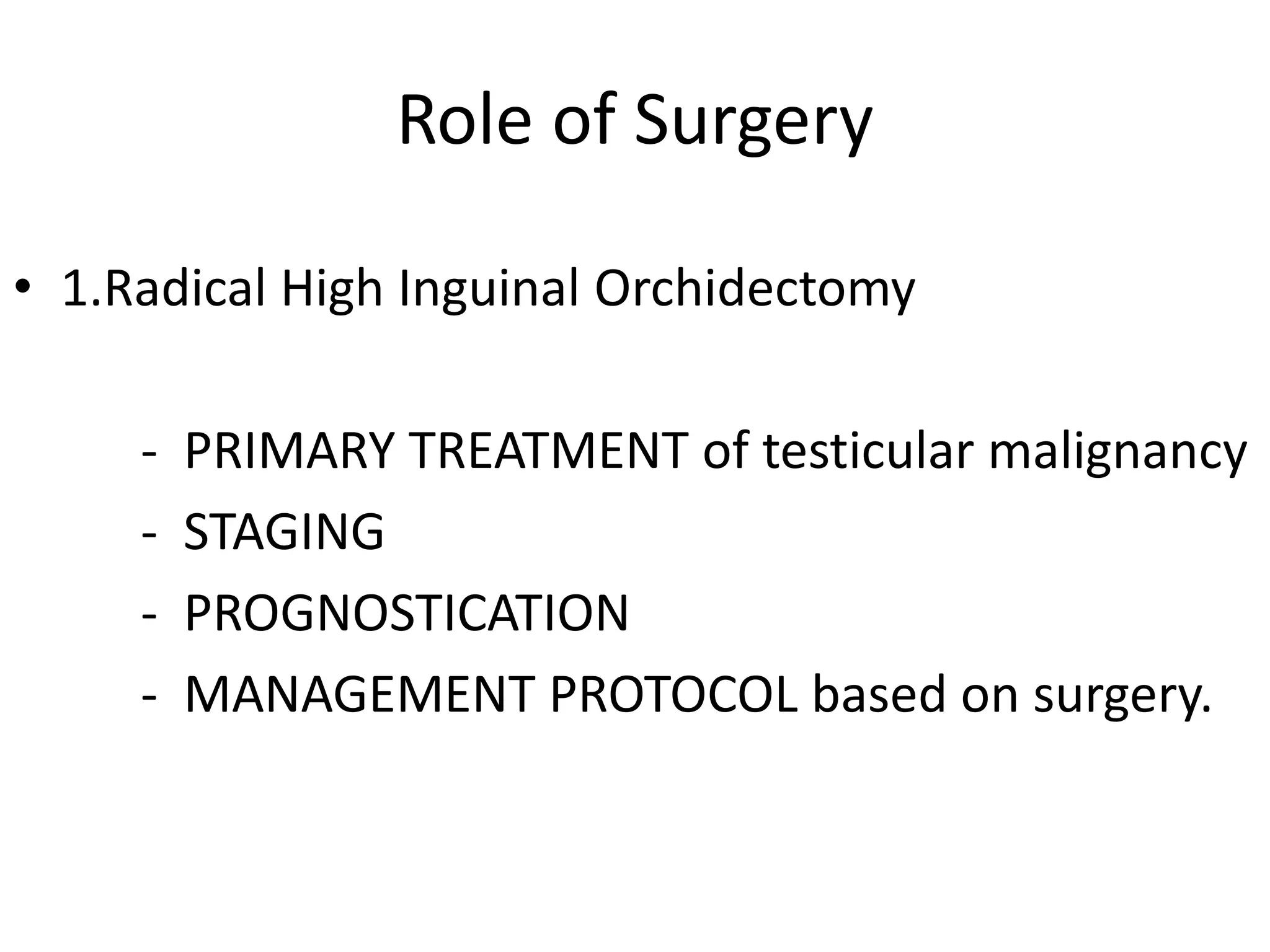 Role of Surgery

• 1.Radical High Inguinal Orchidectomy

- PRIMARY TREATMENT of testicular malignancy
- STAGING
- PROGNOSTICATION
- MANAGEMENT PROTOCOL based on surgery.